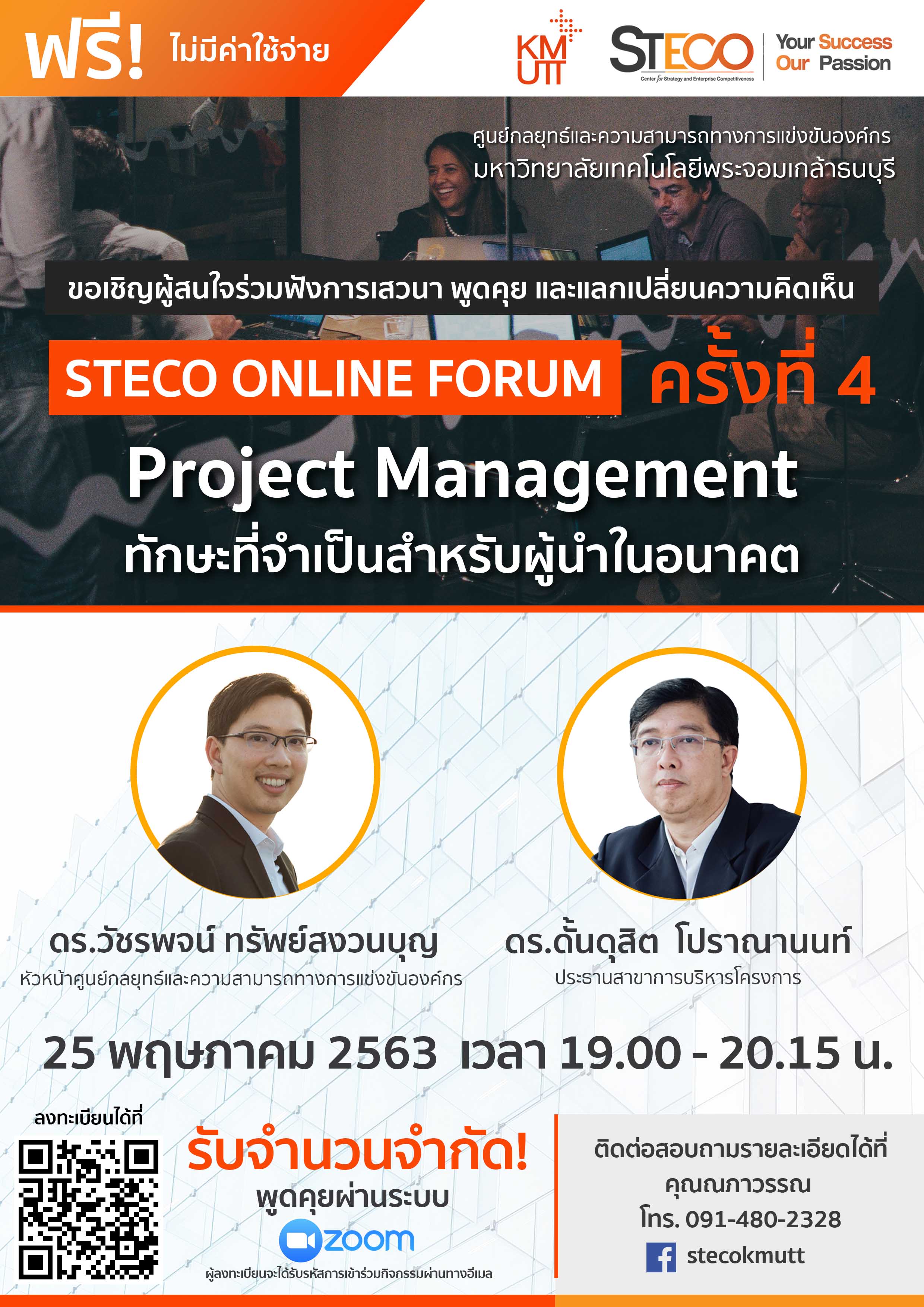 ฟรี! ไม่มีค่าใช้จ่าย

KMUTT

STECO
Center for Strategy and Enterprise Competitiveness

Your Success Our Passion

ศูนย์กลยุทธ์และความสามารถทางการแข่งขันองค์กร
มหาวิทยาลัยเทคโนโลยีพระจอมเกล้าธนบุรี

ขอเชิญผู้สนใจร่วมฟังการเสวนา พูดคุย และแลกเปลี่ยนความคิดเห็น

STECO ONLINE FORUM ครั้งที่ 4

Project Management
ทักษะที่จำเป็นสำหรับผู้นำในอนาคต

ดร.วัชรพจน์ ทรัพย์สงวนบุญ
หัวหน้าศูนย์กลยุทธ์และความสามารถทางการแข่งขันองค์กร

ดร.ดั้นดุสิต โปราณานนท์
ประธานสาขาการบริหารโครงการ

25 พฤษภาคม 2563 เวลา 19.00 - 20.15 น.

ลงทะเบียนได้ที่

รับจำนวนจำกัด!
พูดคุยผ่านระบบ
zoom
ผู้ลงทะเบียนจะได้รับรหัสการเข้าร่วมกิจกรรมผ่านทางอีเมล

ติดต่อสอบถามรายละเอียดได้ที่
คุณณภาวรรณ
โทร. 091-480-2328
stecokmutt